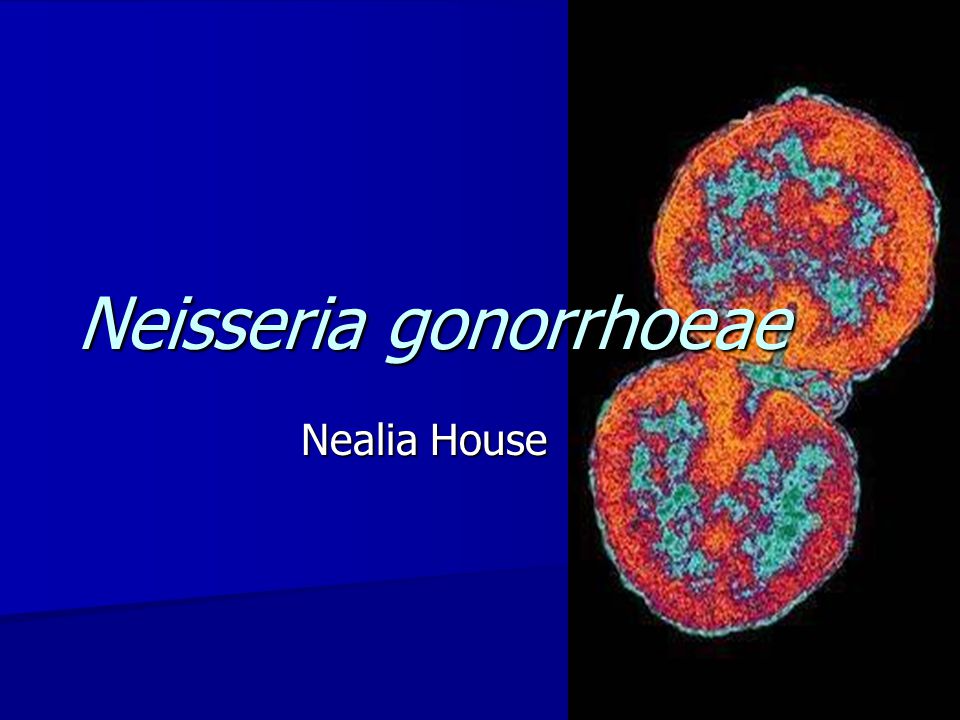 Neisseria gonorrhoeae

Nealia House